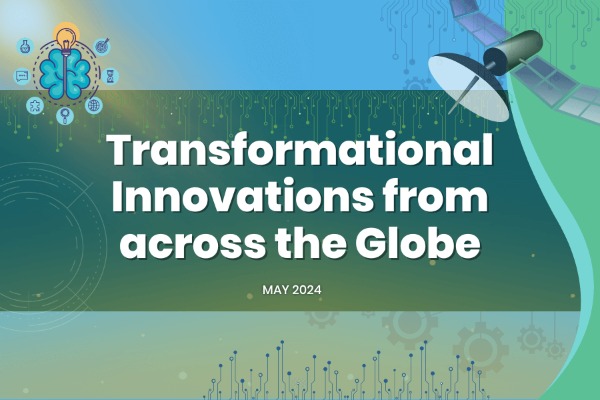 Transformational Innovations from across the Globe

MAY 2024